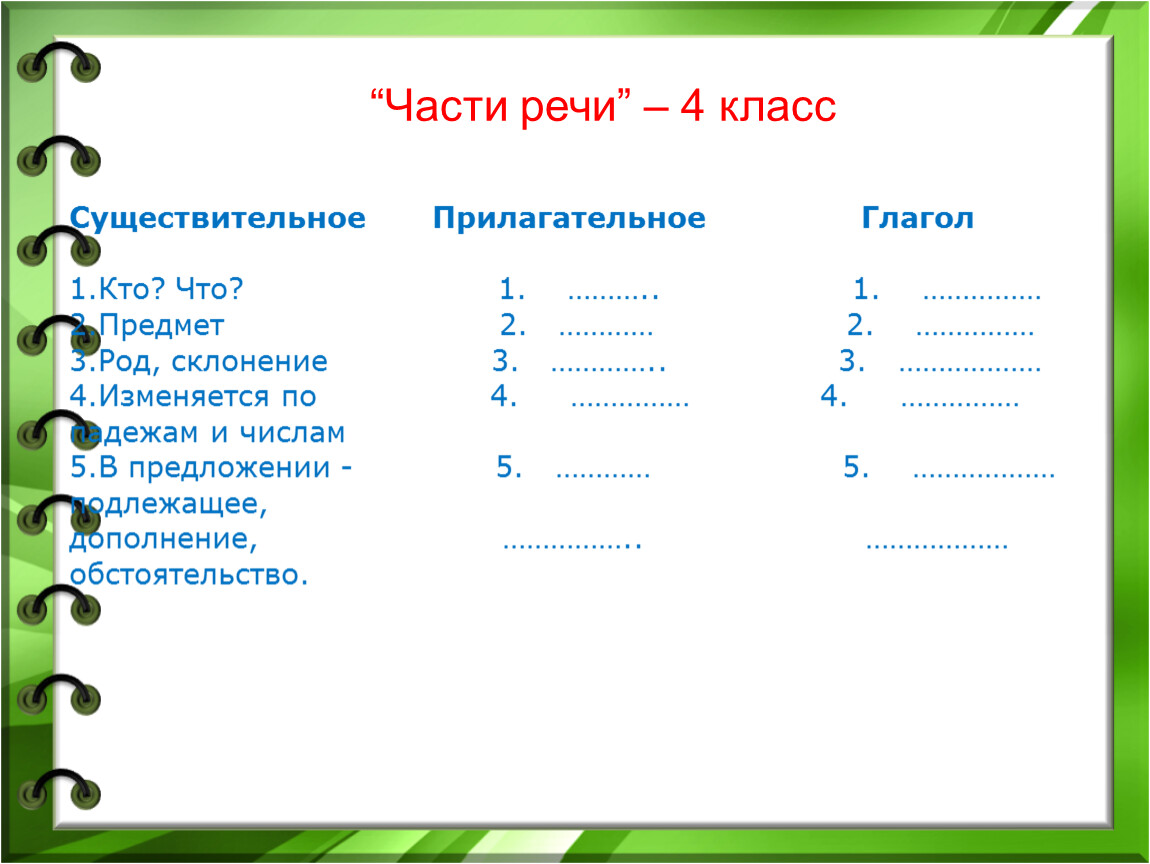 “Части речи” – 4 класс

| Существительное | Прилагательное | Глагол |
|---|---|---|
| 1.Кто? Что? | 1. ……….. | 1. …………… |
| 2.Предмет | 2. ………… | 2. …………… |
| 3.Род, склонение | 3. ………….. | 3. ……………… |
| 4.Изменяется по падежам и числам | 4. …………… | 4. …………… |
| 5.В предложении - подлежащее, дополнение, обстоятельство. | 5. ………… …………….. | 5. ……………… ……………… |